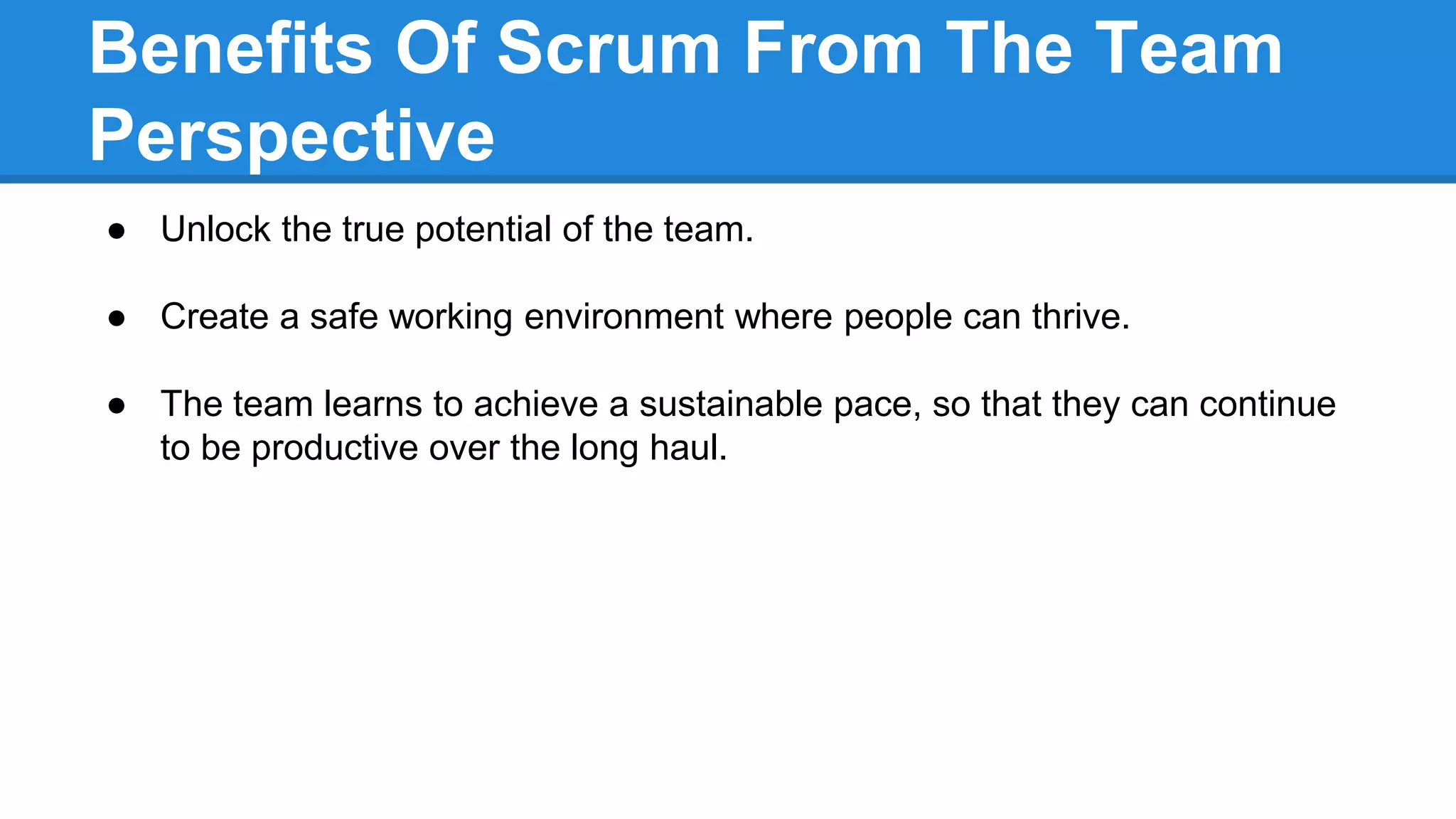 Benefits Of Scrum From The Team Perspective

● Unlock the true potential of the team.

● Create a safe working environment where people can thrive.

● The team learns to achieve a sustainable pace, so that they can continue to be productive over the long haul.